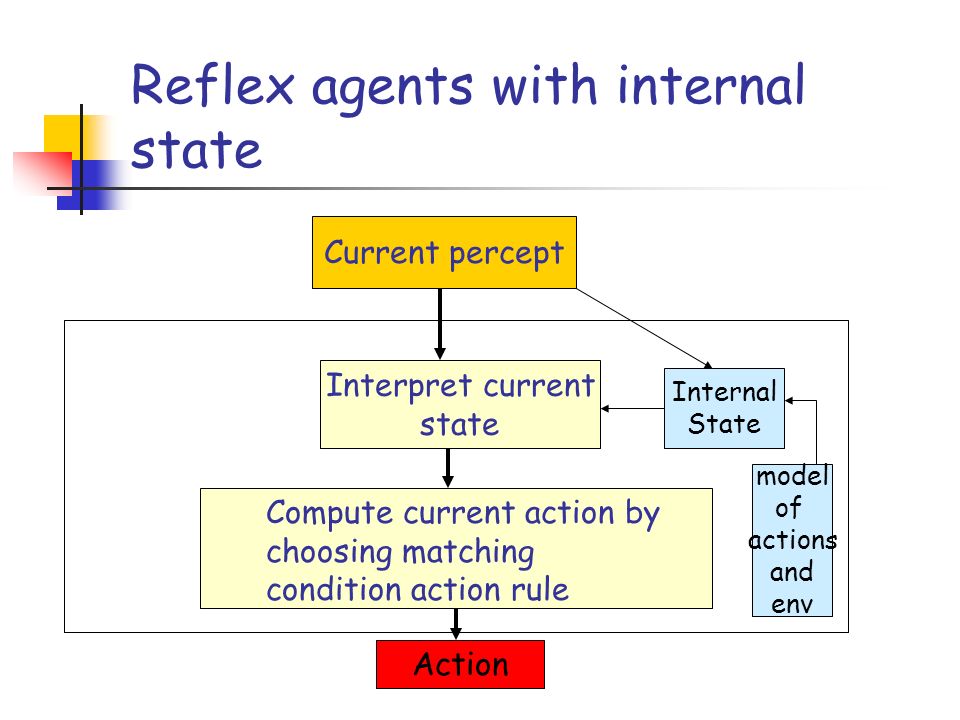 Reflex agents with internal state

Current percept

Interpret current state

Internal State

model of actions and env

Compute current action by choosing matching condition action rule

Action